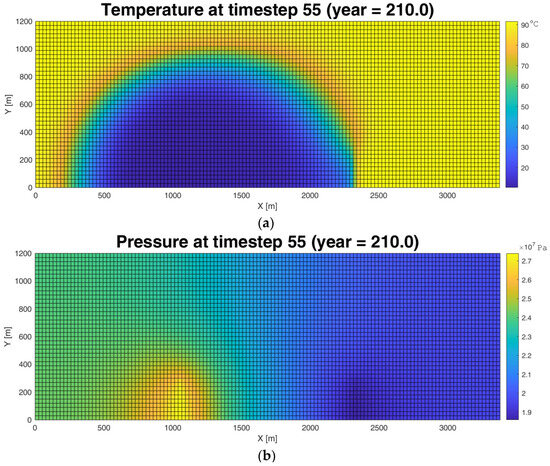 Temperature at timestep 55 (year = 210.0)

1200
1000
800
600
400
200
0

Y [m]

0 500 1000 1500 2000 2500 3000

X [m]

90 °C
80
70
60
50
40
30
20

(a)

Pressure at timestep 55 (year = 210.0)

1200
1000
800
600
400
200
0

Y [m]

0 500 1000 1500 2000 2500 3000

X [m]

$\times 10^7$ Pa
2.7
2.6
2.5
2.4
2.3
2.2
2.1
2
1.9

(b)